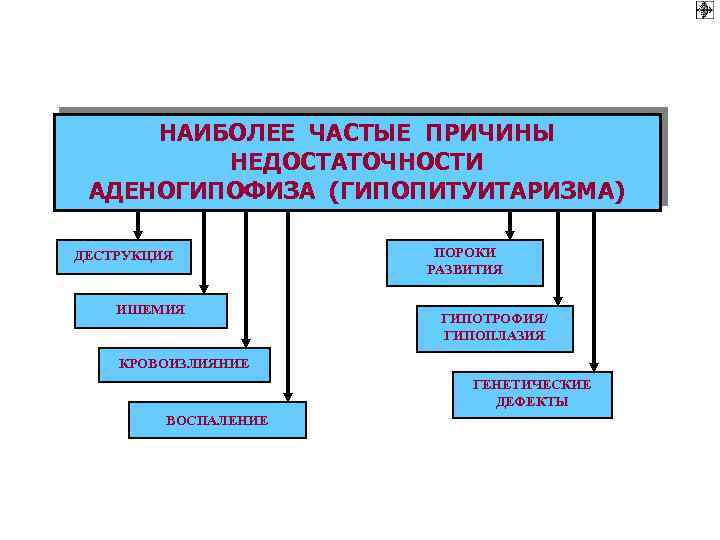 НАИБОЛЕЕ ЧАСТЫЕ ПРИЧИНЫ НЕДОСТАТОЧНОСТИ АДЕНОГИПОФИЗА (ГИПОПИТУИТАРИЗМА)

ДЕСТРУКЦИЯ

ИШЕМИЯ

КРОВОИЗЛИЯНИЕ

ВОСПАЛЕНИЕ

ПОРОКИ РАЗВИТИЯ

ГИПОТРОФИЯ/ ГИПОПЛАЗИЯ

ГЕНЕТИЧЕСКИЕ ДЕФЕКТЫ